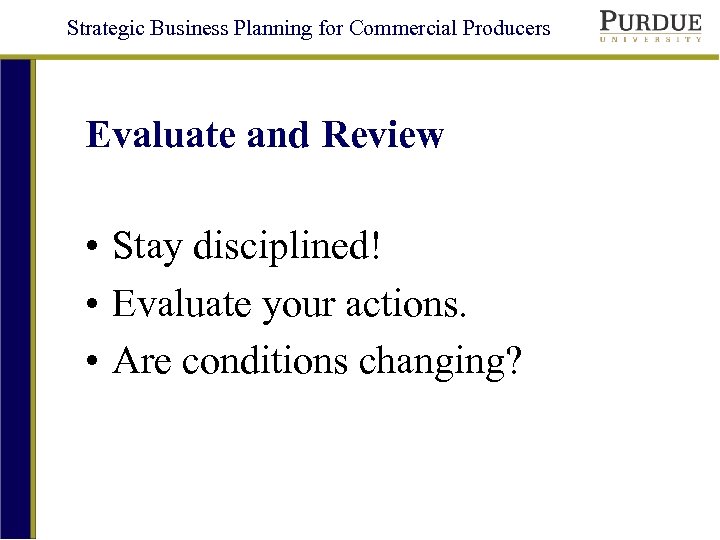 Strategic Business Planning for Commercial Producers

PURDUE
UNIVERSITY

Evaluate and Review

• Stay disciplined!
• Evaluate your actions.
• Are conditions changing?